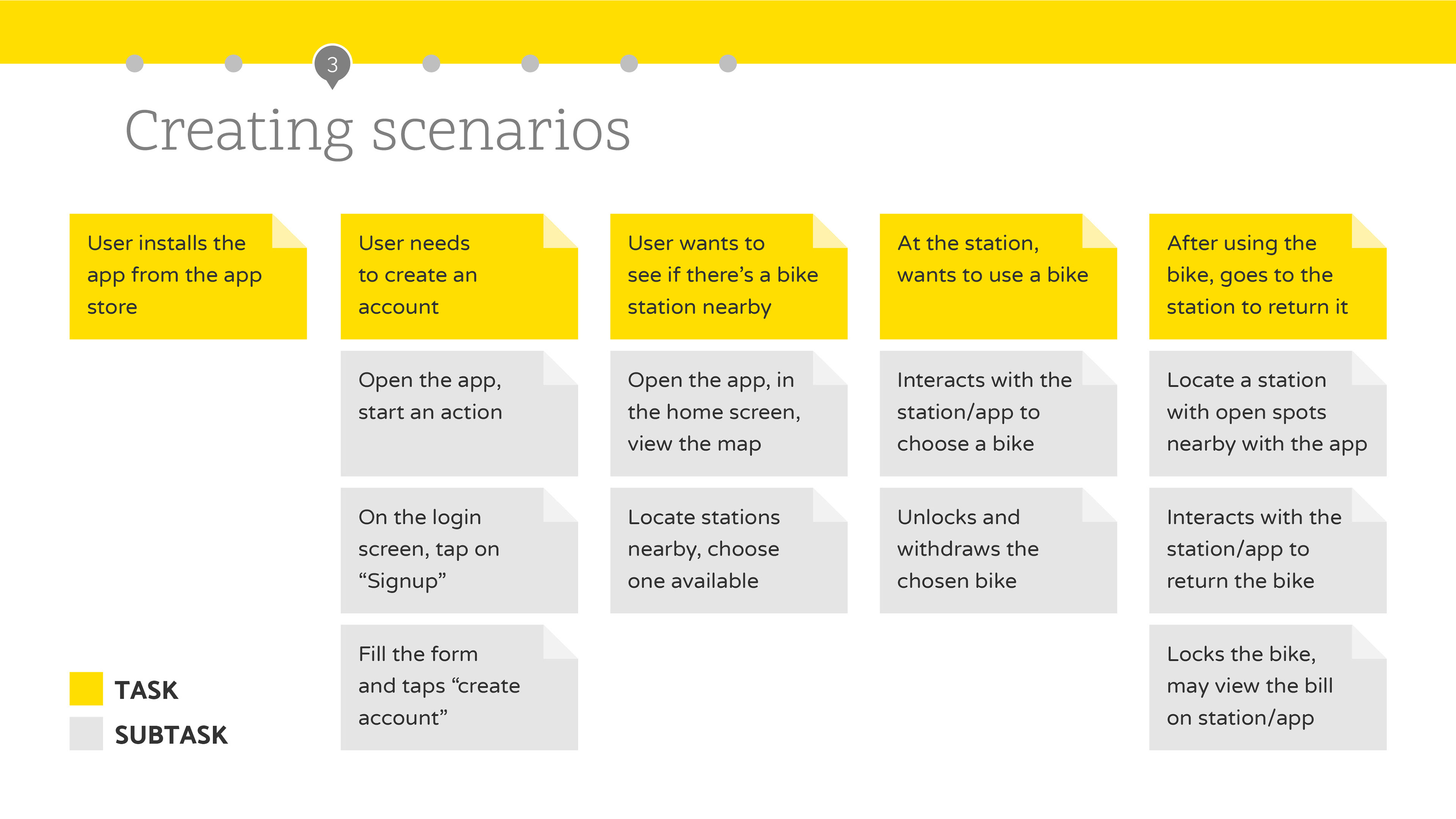 3

Creating scenarios

User installs the app from the app store

User needs to create an account

Open the app, start an action

On the login screen, tap on “Signup”

Fill the form and taps “create account”

User wants to see if there’s a bike station nearby

Open the app, in the home screen, view the map

Locate stations nearby, choose one available

At the station, wants to use a bike

Interacts with the station/app to choose a bike

Unlocks and withdraws the chosen bike

After using the bike, goes to the station to return it

Locate a station with open spots nearby with the app

Interacts with the station/app to return the bike

Locks the bike, may view the bill on station/app

TASK

SUBTASK